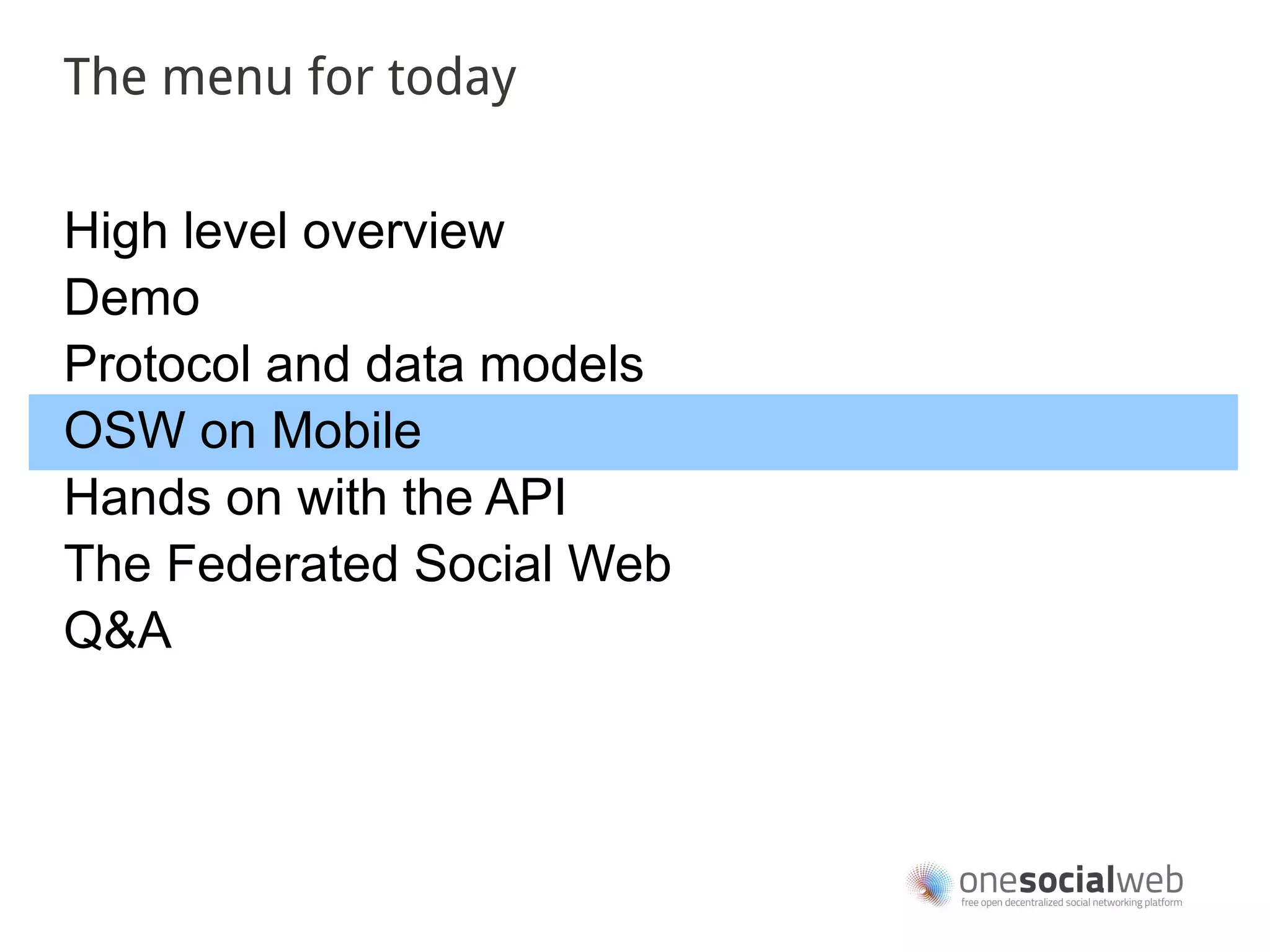 The menu for today

High level overview
Demo
Protocol and data models
OSW on Mobile
Hands on with the API
The Federated Social Web
Q&A

onesocialweb
free open decentralized social networking platform